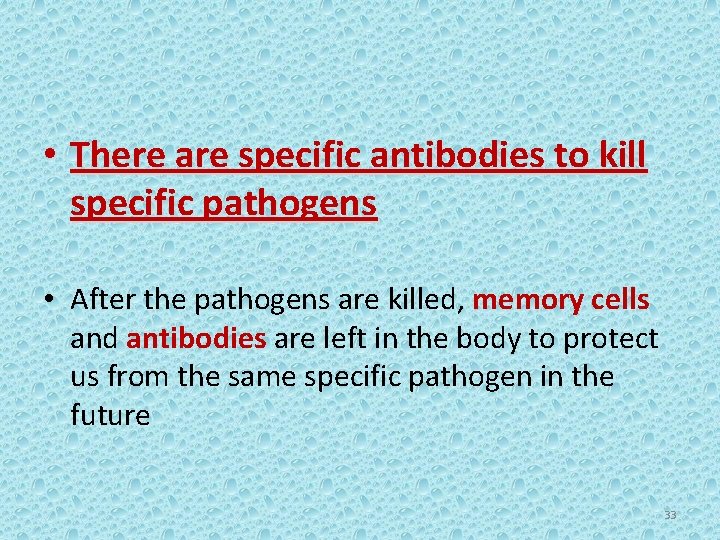 • There are specific antibodies to kill specific pathogens

• After the pathogens are killed, memory cells and antibodies are left in the body to protect us from the same specific pathogen in the future

33